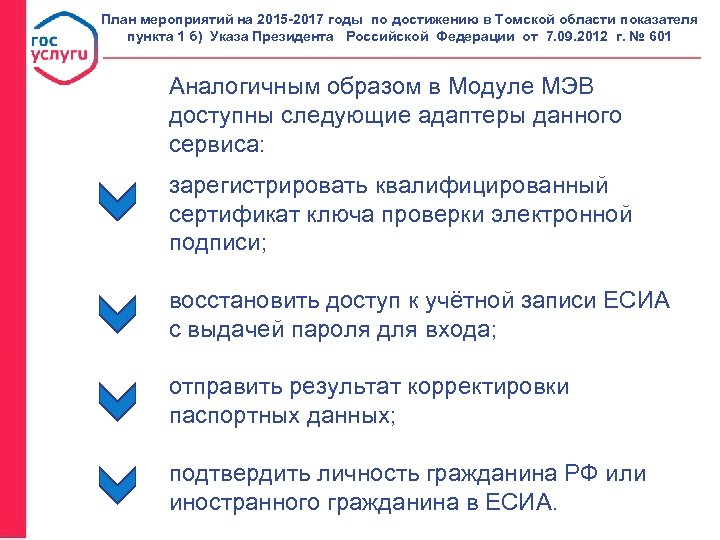 гос услуги

План мероприятий на 2015-2017 годы по достижению в Томской области показателя пункта 1 б) Указа Президента Российской Федерации от 7.09.2012 г. № 601

Аналогичным образом в Модуле МЭВ доступны следующие адаптеры данного сервиса:

зарегистрировать квалифицированный сертификат ключа проверки электронной подписи;

восстановить доступ к учётной записи ЕСИА с выдачей пароля для входа;

отправить результат корректировки паспортных данных;

подтвердить личность гражданина РФ или иностранного гражданина в ЕСИА.